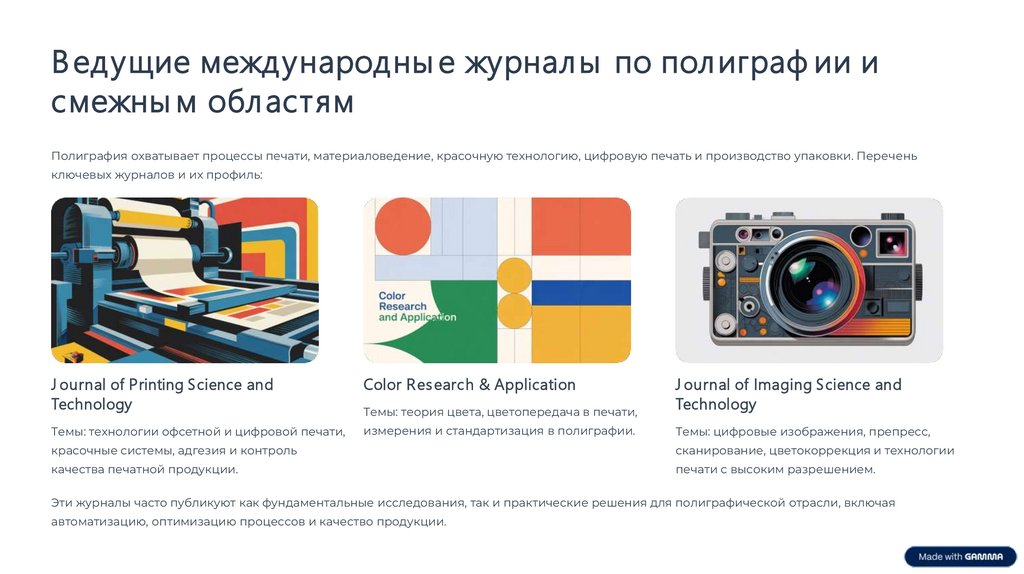 Ведущие международные журналы по полиграфии и смежным областям

Полиграфия охватывает процессы печати, материаловедение, красочную технологию, цифровую печать и производство упаковки. Перечень ключевых журналов и их профиль:

Color Research and Application

Journal of Printing Science and Technology

Темы: технологии офсетной и цифровой печати, красочные системы, адгезия и контроль качества печатной продукции.

Color Research & Application

Темы: теория цвета, цветопередача в печати, измерения и стандартизация в полиграфии.

Journal of Imaging Science and Technology

Темы: цифровые изображения, препресс, сканирование, цветокоррекция и технологии печати с высоким разрешением.

Эти журналы часто публикуют как фундаментальные исследования, так и практические решения для полиграфической отрасли, включая автоматизацию, оптимизацию процессов и качество продукции.

Made with GAMMA